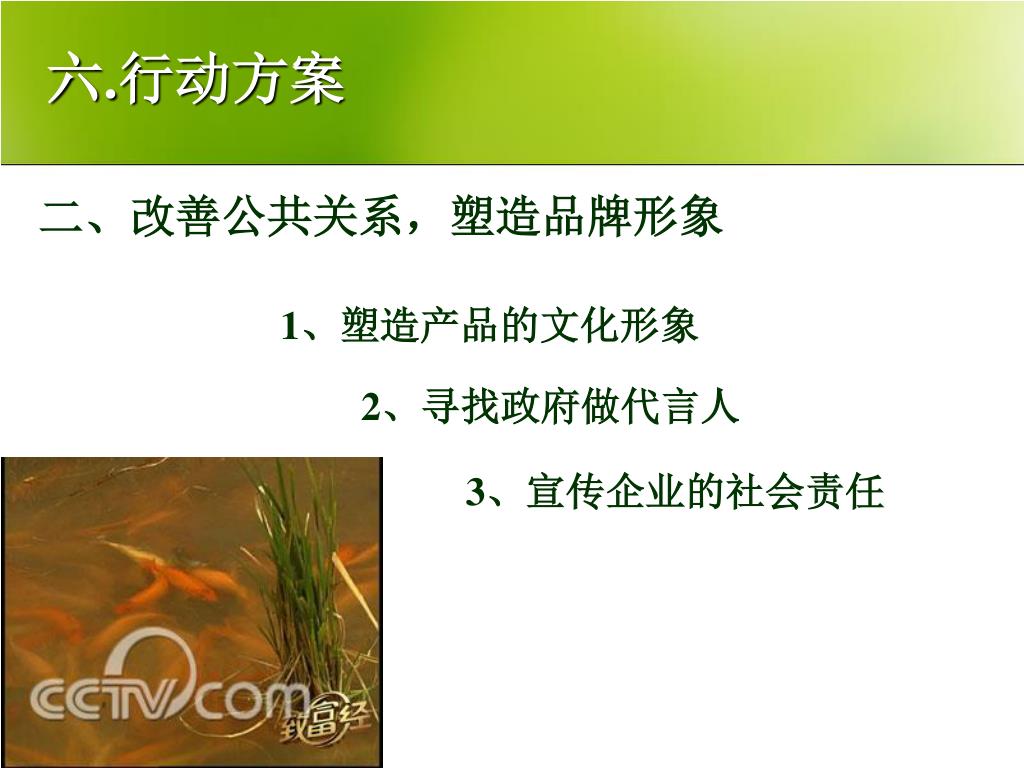 六.行动方案

二、改善公共关系，塑造品牌形象

1、塑造产品的文化形象

2、寻找政府做代言人

3、宣传企业的社会责任

CCTV.COM

致富经